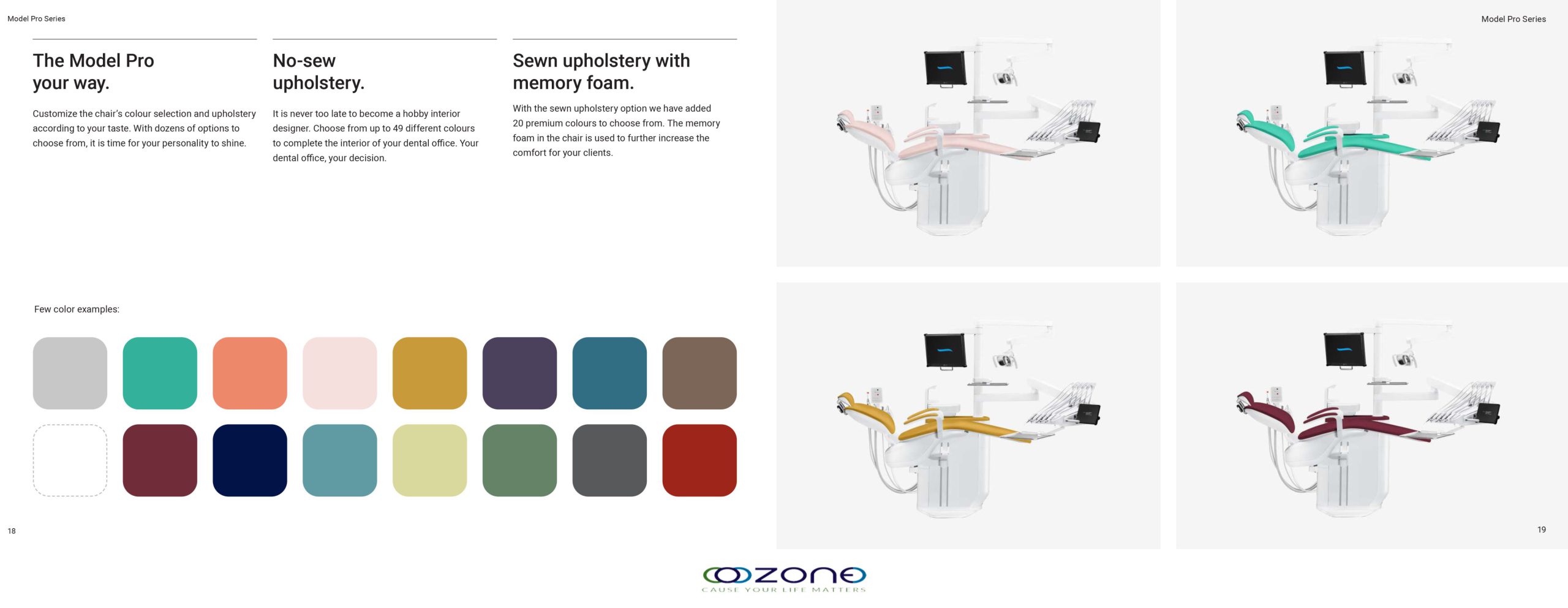 Model Pro Series

The Model Pro your way.

Customize the chair's colour selection and upholstery according to your taste. With dozens of options to choose from, it is time for your personality to shine.

No-sew upholstery.

It is never too late to become a hobby interior designer. Choose from up to 49 different colours to complete the interior of your dental office. Your dental office, your decision.

Sewn upholstery with memory foam.

With the sewn upholstery option we have added 20 premium colours to choose from. The memory foam in the chair is used to further increase the comfort for your clients.

Few color examples:

18

Model Pro Series

19

OZONE
CAUSE YOUR LIFE MATTERS